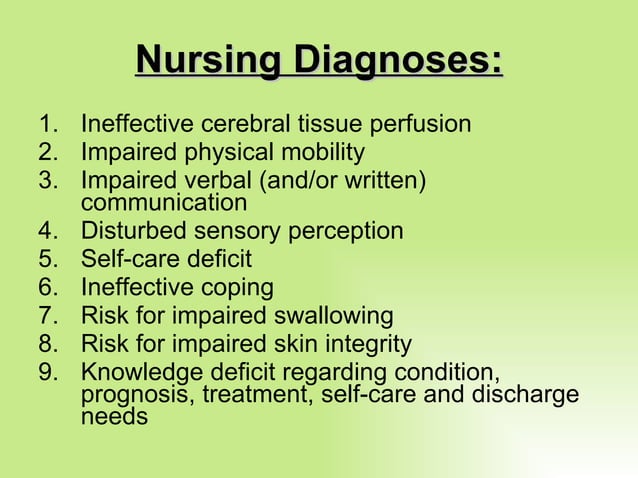 Nursing Diagnoses:

1. Ineffective cerebral tissue perfusion
2. Impaired physical mobility
3. Impaired verbal (and/or written) communication
4. Disturbed sensory perception
5. Self-care deficit
6. Ineffective coping
7. Risk for impaired swallowing
8. Risk for impaired skin integrity
9. Knowledge deficit regarding condition, prognosis, treatment, self-care and discharge needs